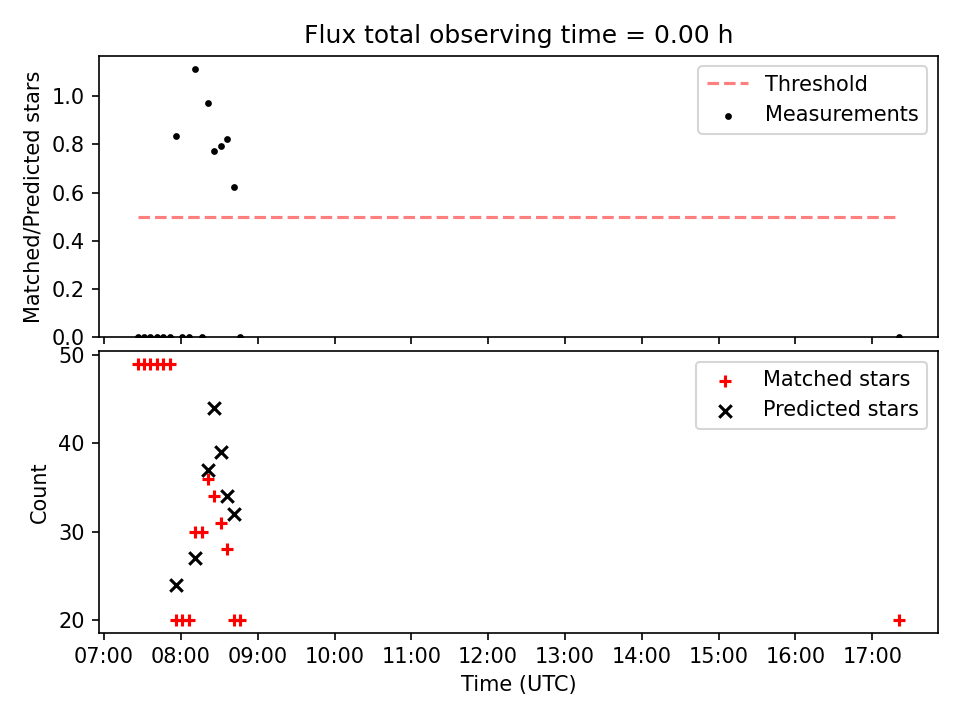 Flux total observing time = 0.00 h

Matched/Predicted stars

1.0
0.8
0.6
0.4
0.2
0.0

Threshold
Measurements

Count

50
40
30
20

Matched stars
Predicted stars

07:00 08:00 09:00 10:00 11:00 12:00 13:00 14:00 15:00 16:00 17:00

Time (UTC)